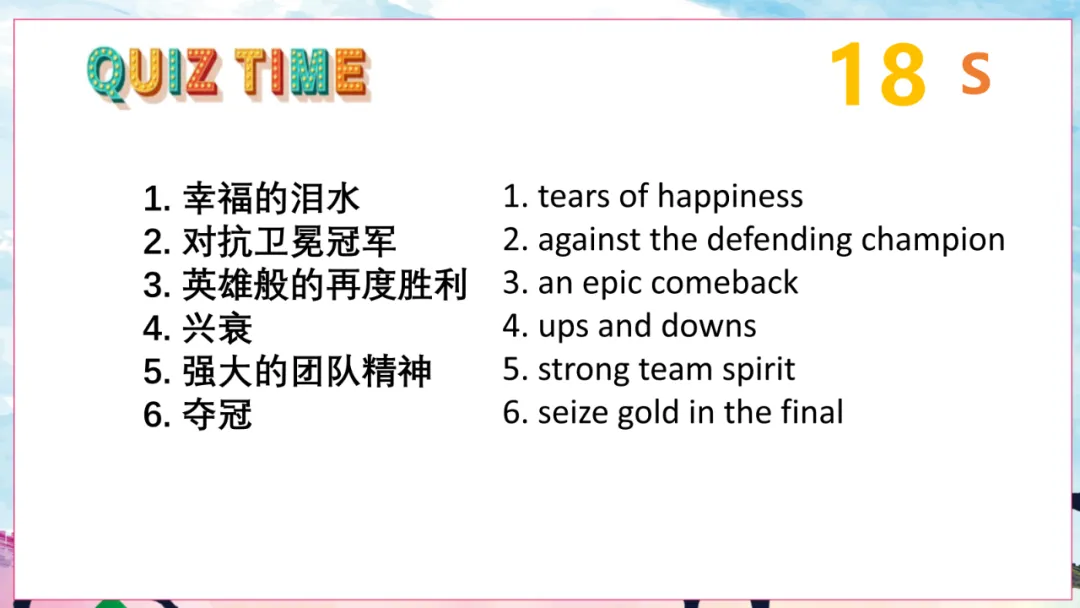 QUIZ TIME

18 s

1. 幸福的泪水
2. 对抗卫冕冠军
3. 英雄般的再度胜利
4. 兴衰
5. 强大的团队精神
6. 夺冠

1. tears of happiness
2. against the defending champion
3. an epic comeback
4. ups and downs
5. strong team spirit
6. seize gold in the final